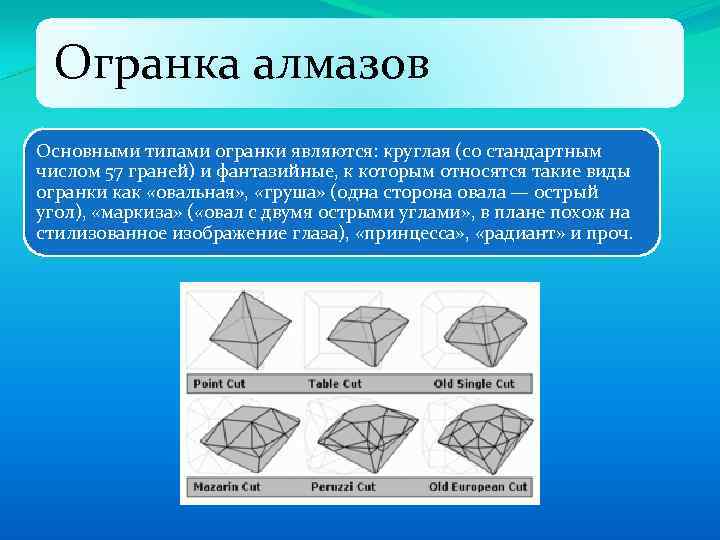 Огранка алмазов

Основными типами огранки являются: круглая (со стандартным числом 57 граней) и фантазийные, к которым относятся такие виды огранки как «овальная», «груша» (одна сторона овала — острый угол), «маркиза» («овал с двумя острыми углами», в плане похож на стилизованное изображение глаза), «принцесса», «радиант» и проч.

Point Cut
Table Cut
Old Single Cut
Mazarin Cut
Peruzzi Cut
Old European Cut